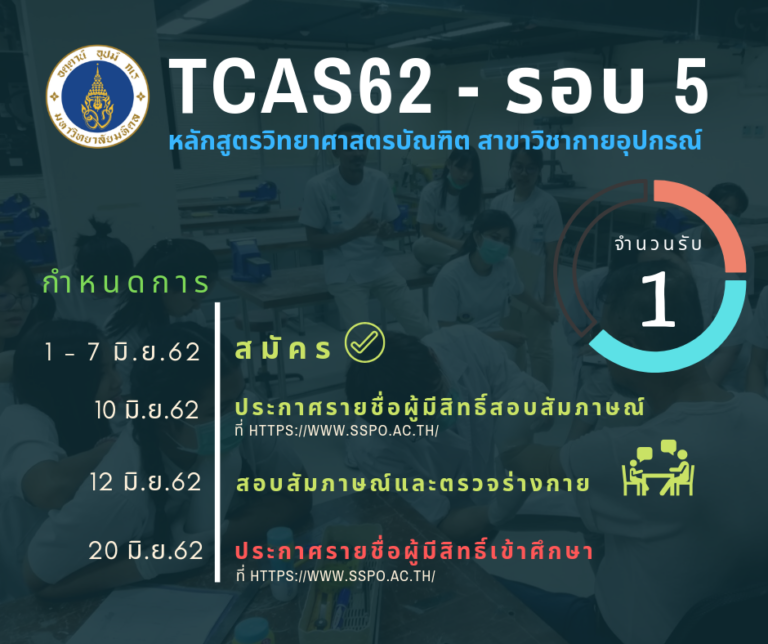 อตฺตานํ อุปมํ กเร
มหาวิทยาลัยมหิดล

TCAS62 - รอบ 5
หลักสูตรวิทยาศาสตรบัณฑิต สาขาวิชากายอุปกรณ์

จำนวนรับ
1

กำหนดการ

1 - 7 มิ.ย.62
สมัคร

10 มิ.ย.62
ประกาศรายชื่อผู้มีสิทธิ์สอบสัมภาษณ์
ที่ HTTPS://WWW.SSPO.AC.TH/

12 มิ.ย.62
สอบสัมภาษณ์และตรวจร่างกาย

20 มิ.ย.62
ประกาศรายชื่อผู้มีสิทธิ์เข้าศึกษา
ที่ HTTPS://WWW.SSPO.AC.TH/